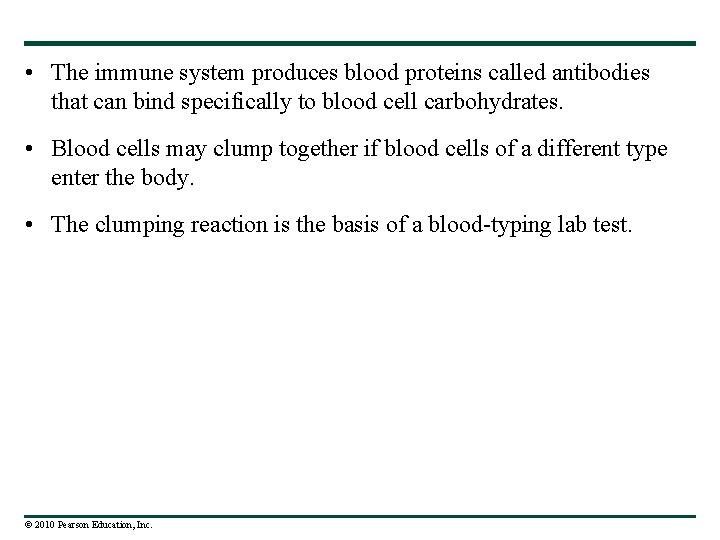 • The immune system produces blood proteins called antibodies that can bind specifically to blood cell carbohydrates.

• Blood cells may clump together if blood cells of a different type enter the body.

• The clumping reaction is the basis of a blood-typing lab test.

© 2010 Pearson Education, Inc.